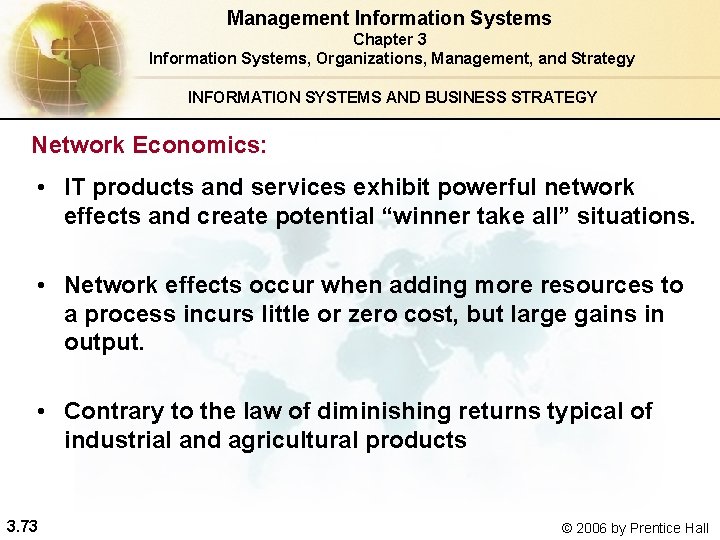 Management Information Systems
Chapter 3
Information Systems, Organizations, Management, and Strategy

INFORMATION SYSTEMS AND BUSINESS STRATEGY

Network Economics:

• IT products and services exhibit powerful network effects and create potential “winner take all” situations.

• Network effects occur when adding more resources to a process incurs little or zero cost, but large gains in output.

• Contrary to the law of diminishing returns typical of industrial and agricultural products

3.73

© 2006 by Prentice Hall